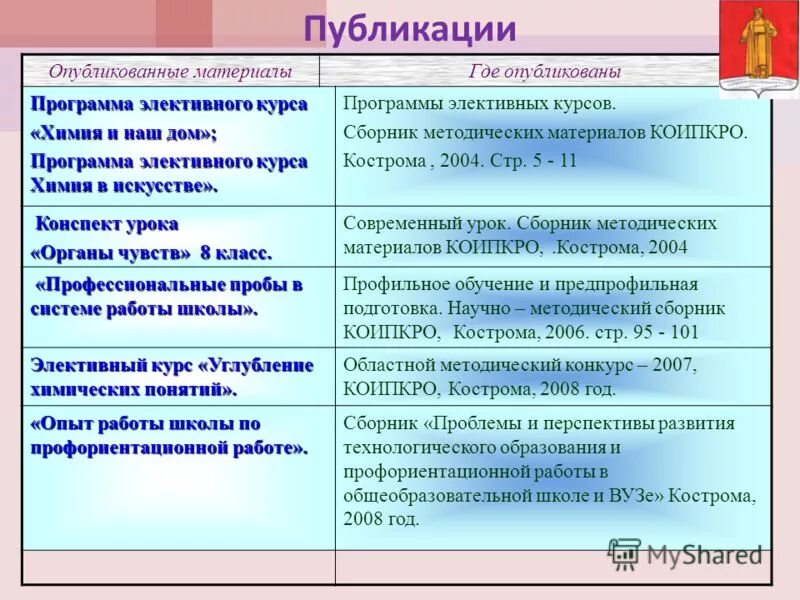 Публикации

| Опубликованные материалы | Где опубликованы |
|---|---|
| Программа элективного курса «Химия и наш дом»; Программа элективного курса Химия в искусстве». | Программы элективных курсов. Сборник методических материалов КОИПКРО. Кострома , 2004. Стр. 5 - 11 |
| Конспект урока «Органы чувств» 8 класс. | Современный урок. Сборник методических материалов КОИПКРО, .Кострома, 2004 |
| «Профессиональные пробы в системе работы школы». | Профильное обучение и предпрофильная подготовка. Научно – методический сборник КОИПКРО, Кострома, 2006. стр. 95 - 101 |
| Элективный курс «Углубление химических понятий». | Областной методический конкурс – 2007, КОИПКРО, Кострома, 2008 год. |
| «Опыт работы школы по профориентационной работе». | Сборник «Проблемы и перспективы развития технологического образования и профориентационной работы в общеобразовательной школе и ВУЗе» Кострома, 2008 год. |
| | |

MyShared